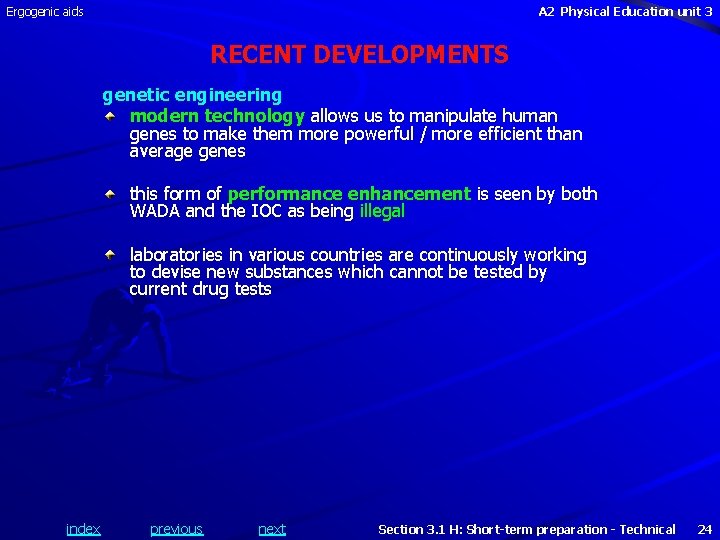 Ergogenic aids

A2 Physical Education unit 3

RECENT DEVELOPMENTS

genetic engineering

modern technology allows us to manipulate human genes to make them more powerful / more efficient than average genes

this form of performance enhancement is seen by both WADA and the IOC as being illegal

laboratories in various countries are continuously working to devise new substances which cannot be tested by current drug tests

index previous next

Section 3.1 H: Short-term preparation - Technical 24